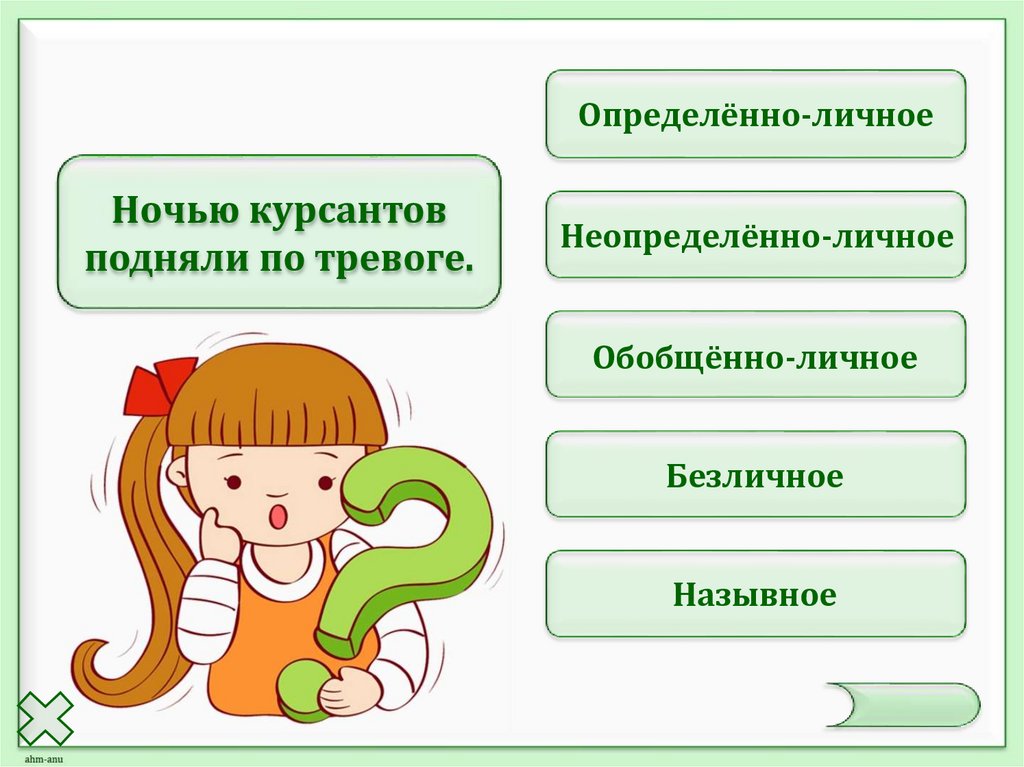 Ночью курсантов подняли по тревоге.

Определённо-личное

Неопределённо-личное

Обобщённо-личное

Безличное

Назывное

ahm-anu